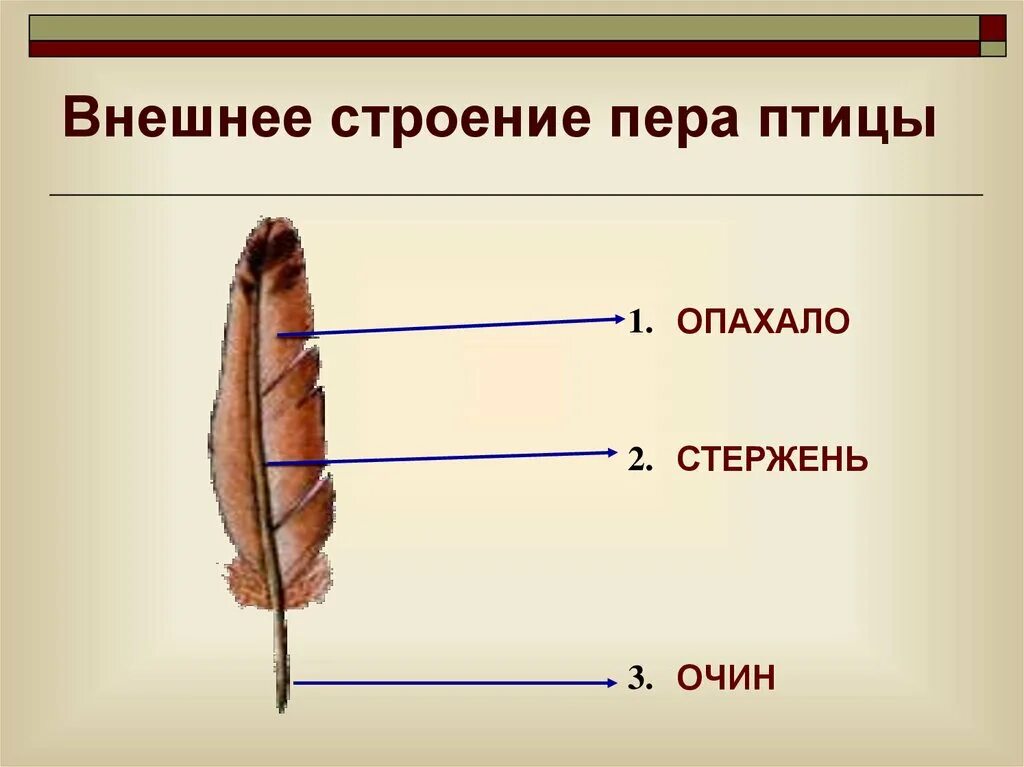 Внешнее строение пера птицы

1. ОПАХАЛО

2. СТЕРЖЕНЬ

3. ОЧИН